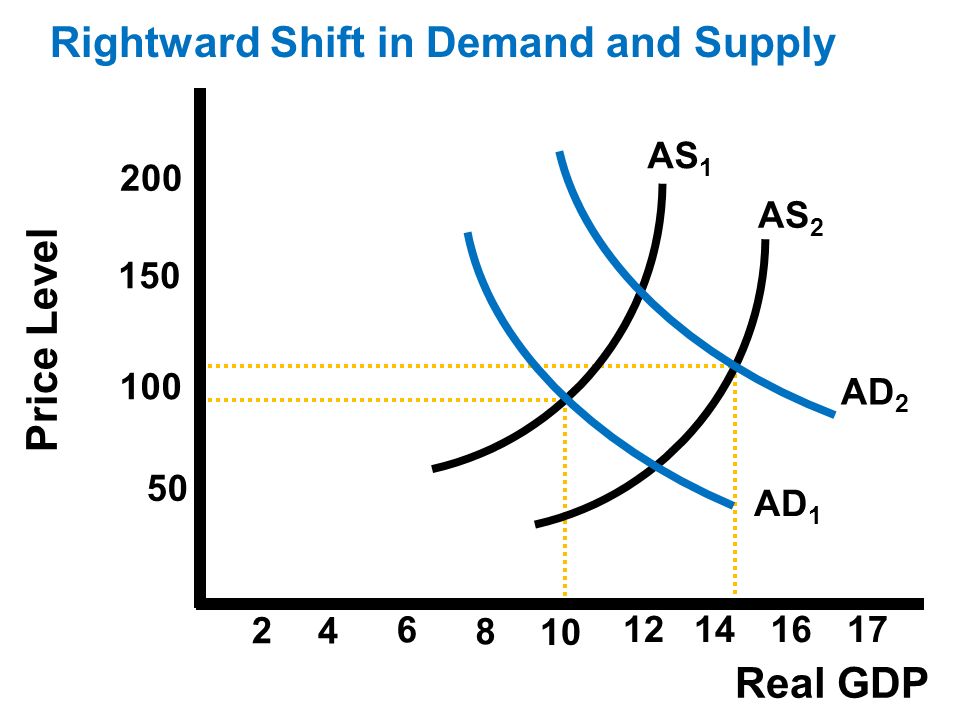 Rightward Shift in Demand and Supply

Price Level

200
150
100
50

$AS_1$
$AS_2$
$AD_2$
$AD_1$

2 4 6 8 10 12 14 16 17

Real GDP